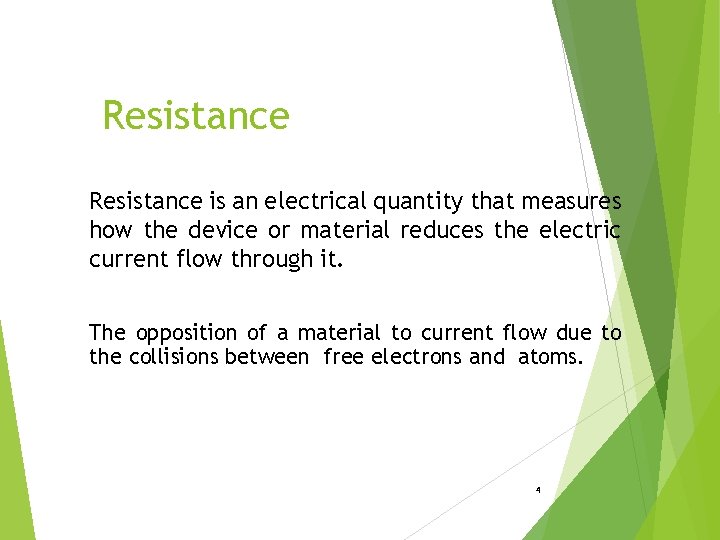 Resistance

Resistance is an electrical quantity that measures how the device or material reduces the electric current flow through it.

The opposition of a material to current flow due to the collisions between free electrons and atoms.

4